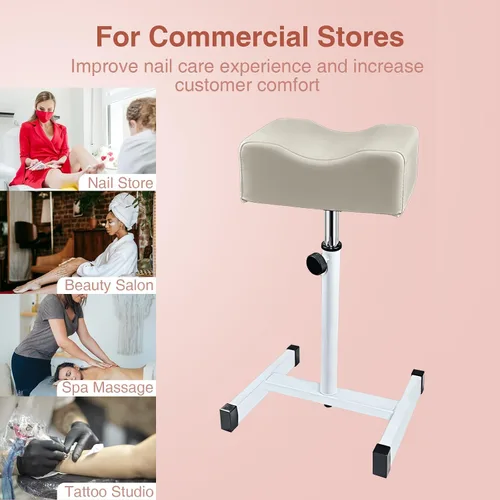 For Commercial Stores

Improve nail care experience and increase customer comfort

Nail Store

Beauty Salon

Spa Massage

Tattoo Studio